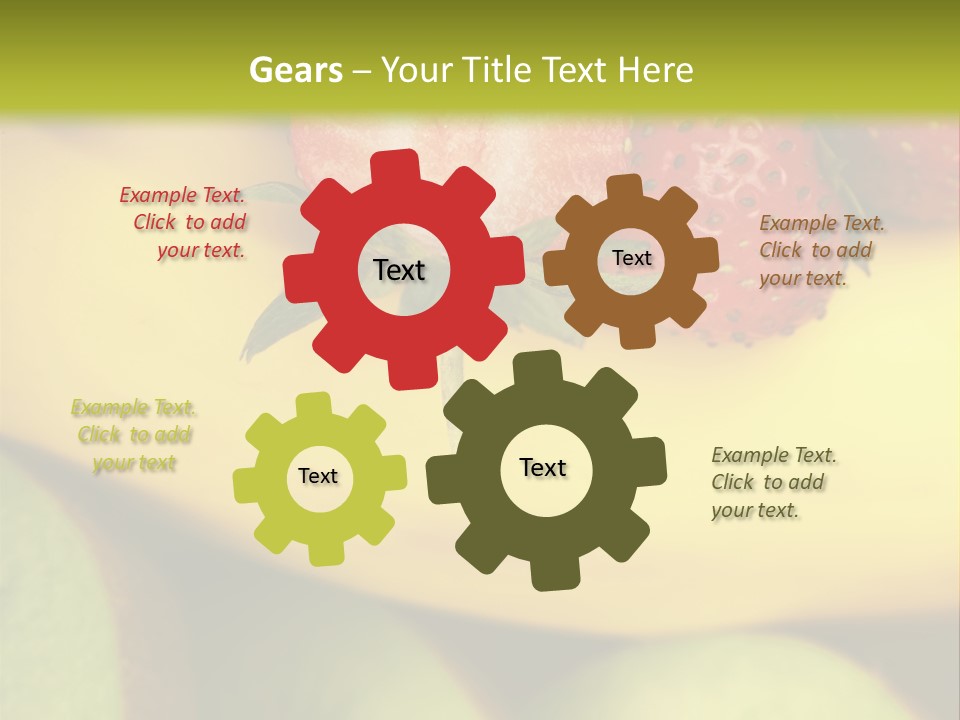 Gears – Your Title Text Here

Example Text. Click to add your text.

Text

Text

Example Text. Click to add your text.

Example Text. Click to add your text

Text

Text

Example Text. Click to add your text.